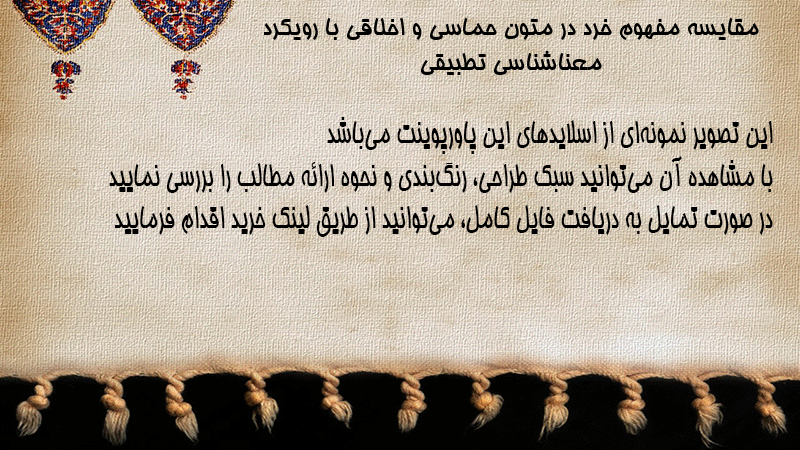 مقایسه مفهوم خرد در متون حماسی و اخلاقی با رویکرد معناشناسی تطبیقی

این تصویر نمونه‌ای از اسلایدهای این پاورپوینت می‌باشد
با مشاهده آن می‌توانید سبک طراحی، رنگ‌بندی و نحوه ارائه مطالب را بررسی نمایید
در صورت تمایل به دریافت فایل کامل، می‌توانید از طریق لینک خرید اقدام فرمایید